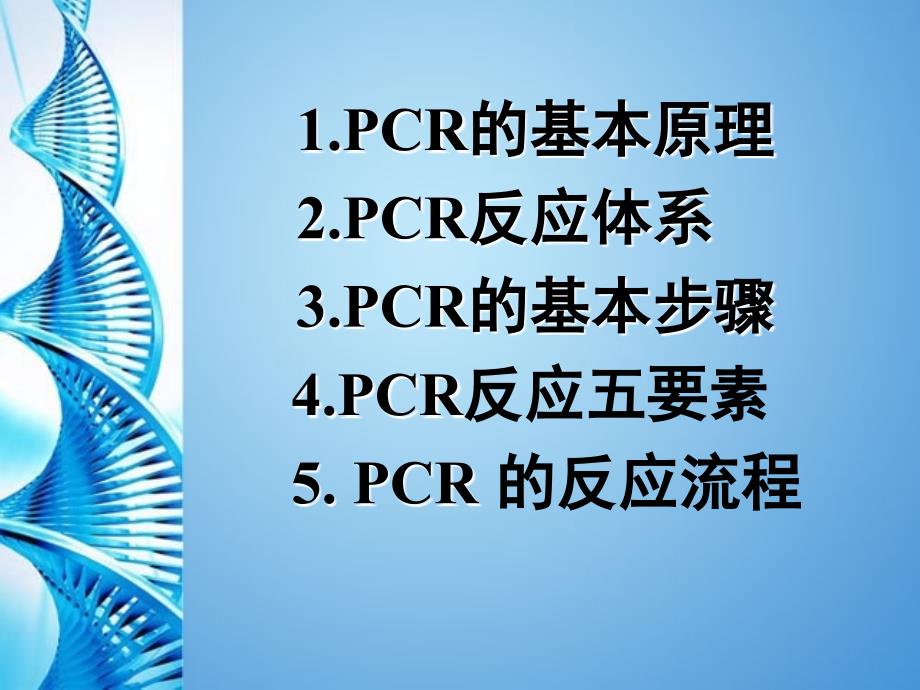 1.PCR的基本原理
2.PCR反应体系
3.PCR的基本步骤
4.PCR反应五要素
5. PCR 的反应流程